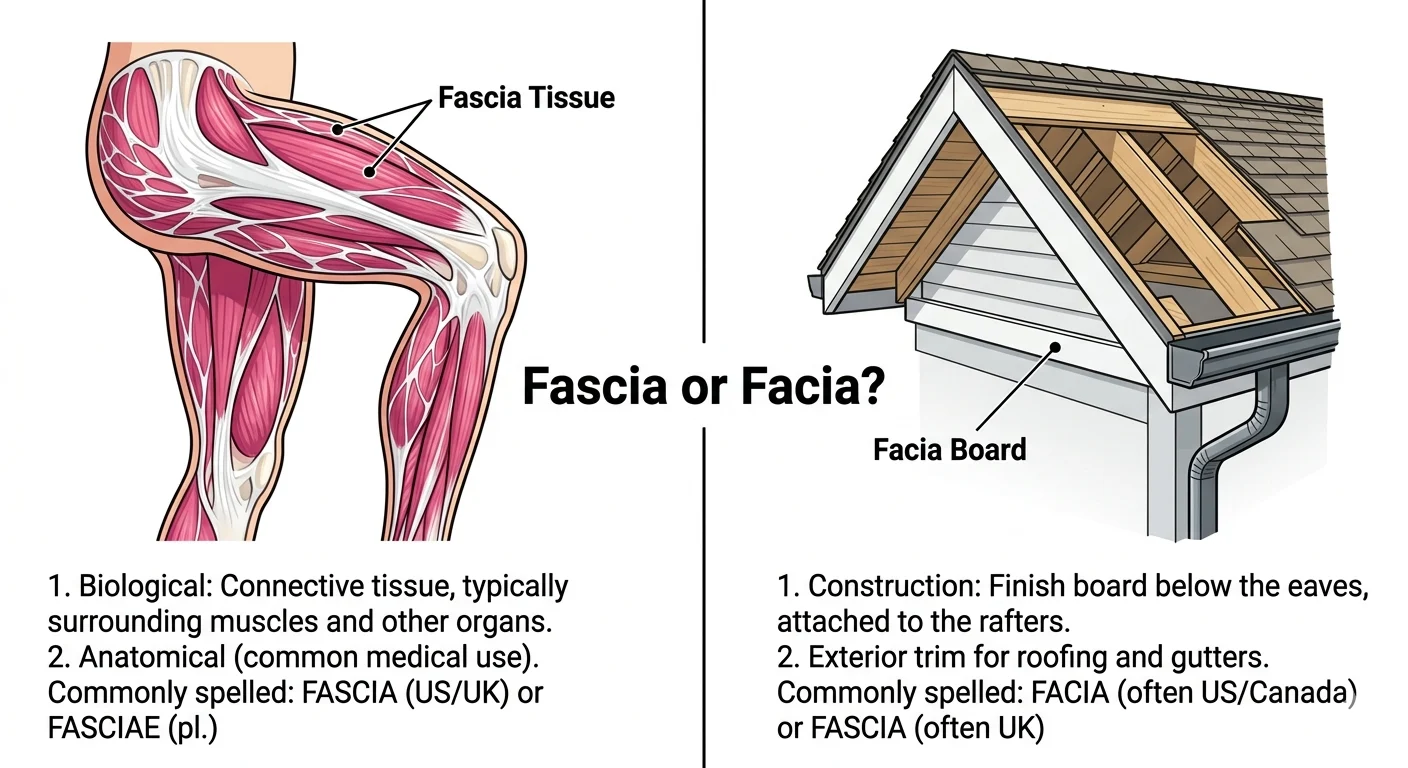 Fascia Tissue

Fascia or Facia?

Facia Board

1. Biological: Connective tissue, typically surrounding muscles and other organs.
2. Anatomical (common medical use).
Commonly spelled: FASCIA (US/UK) or FASCIAE (pl.)

1. Construction: Finish board below the eaves, attached to the rafters.
2. Exterior trim for roofing and gutters.
Commonly spelled: FACIA (often US/Canada) or FASCIA (often UK)